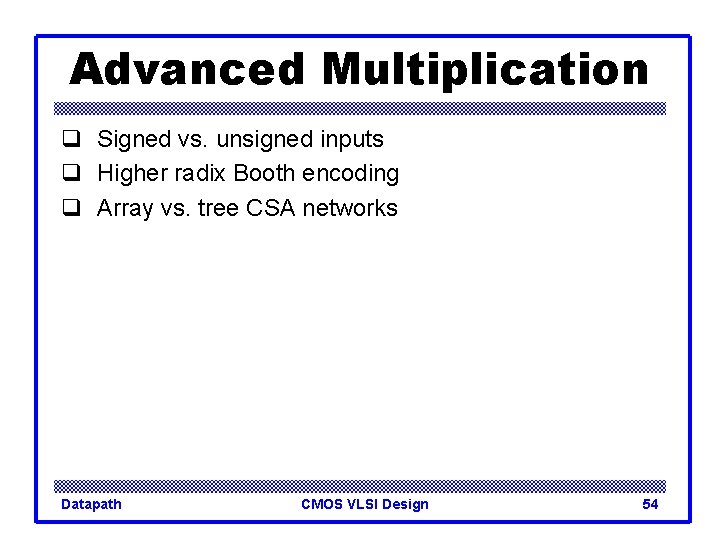 Advanced Multiplication

❑ Signed vs. unsigned inputs
❑ Higher radix Booth encoding
❑ Array vs. tree CSA networks

Datapath CMOS VLSI Design 54